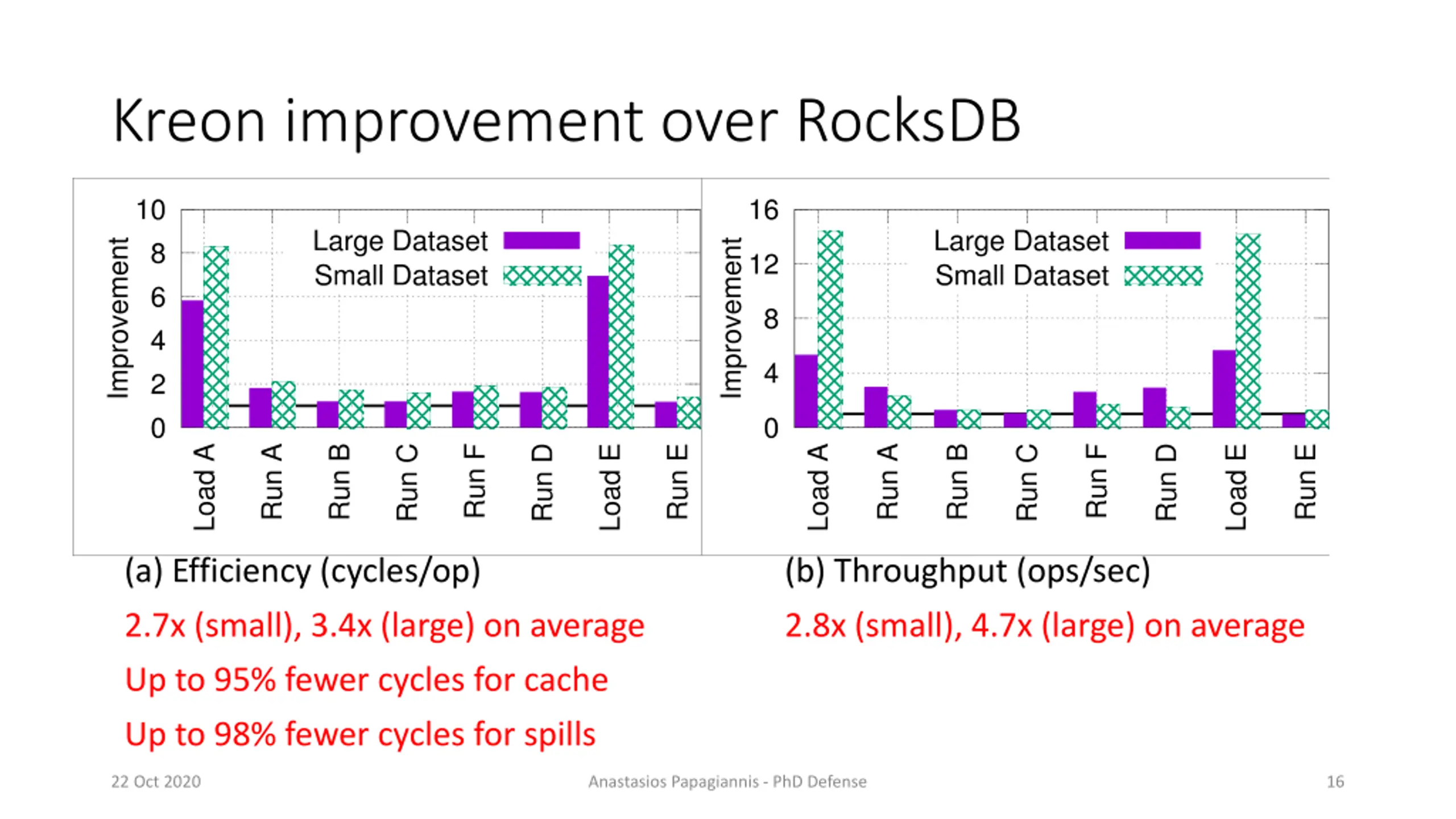 Kreon improvement over RocksDB

Improvement
10
8
6
4
2
0
Large Dataset
Small Dataset
Load A
Run A
Run B
Run C
Run F
Run D
Load E
Run E

Improvement
16
12
8
4
0
Large Dataset
Small Dataset
Load A
Run A
Run B
Run C
Run F
Run D
Load E
Run E

(a) Efficiency (cycles/op)

2.7x (small), 3.4x (large) on average

Up to 95% fewer cycles for cache

Up to 98% fewer cycles for spills

(b) Throughput (ops/sec)

2.8x (small), 4.7x (large) on average

22 Oct 2020

Anastasios Papagiannis - PhD Defense

16